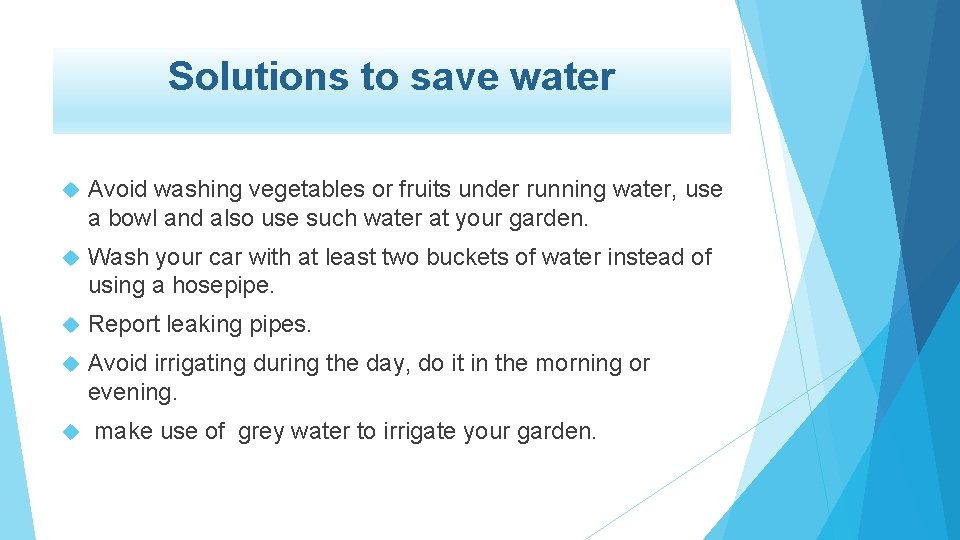 Solutions to save water

Avoid washing vegetables or fruits under running water, use a bowl and also use such water at your garden.

Wash your car with at least two buckets of water instead of using a hosepipe.

Report leaking pipes.

Avoid irrigating during the day, do it in the morning or evening.

make use of grey water to irrigate your garden.